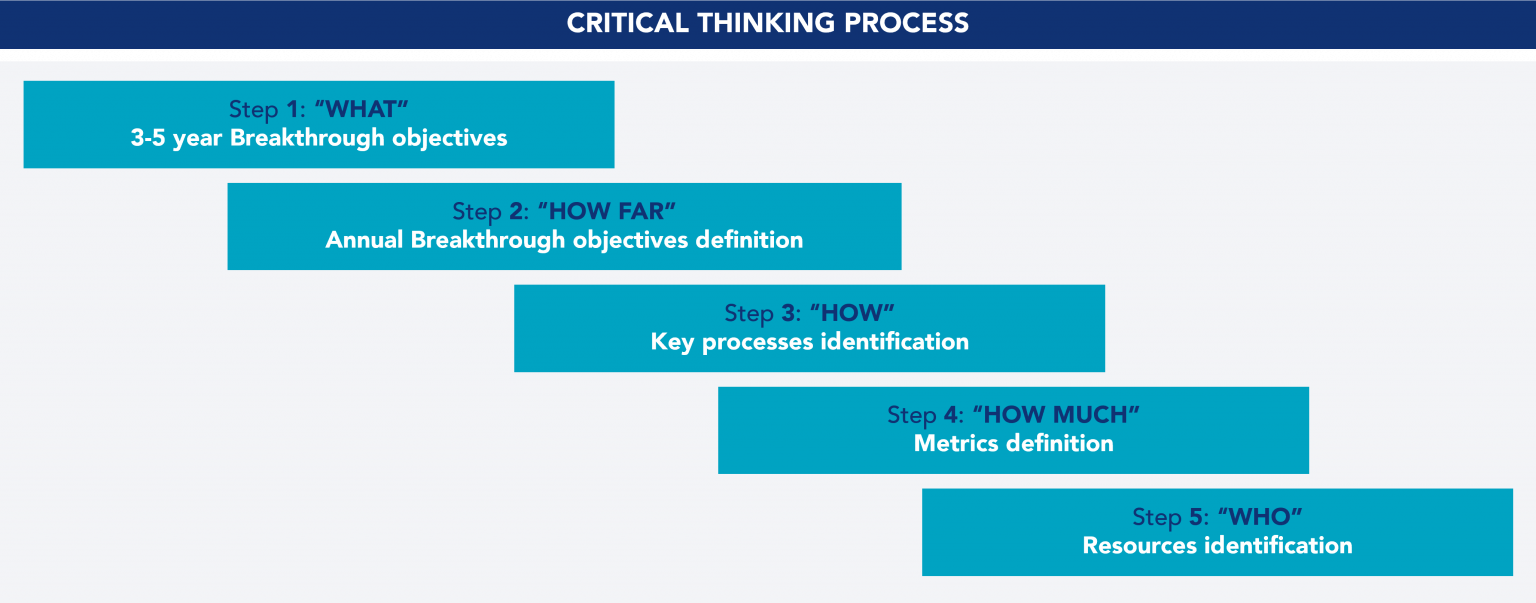 CRITICAL THINKING PROCESS

Step 1: "WHAT"
3-5 year Breakthrough objectives

Step 2: "HOW FAR"
Annual Breakthrough objectives definition

Step 3: "HOW"
Key processes identification

Step 4: "HOW MUCH"
Metrics definition

Step 5: "WHO"
Resources identification